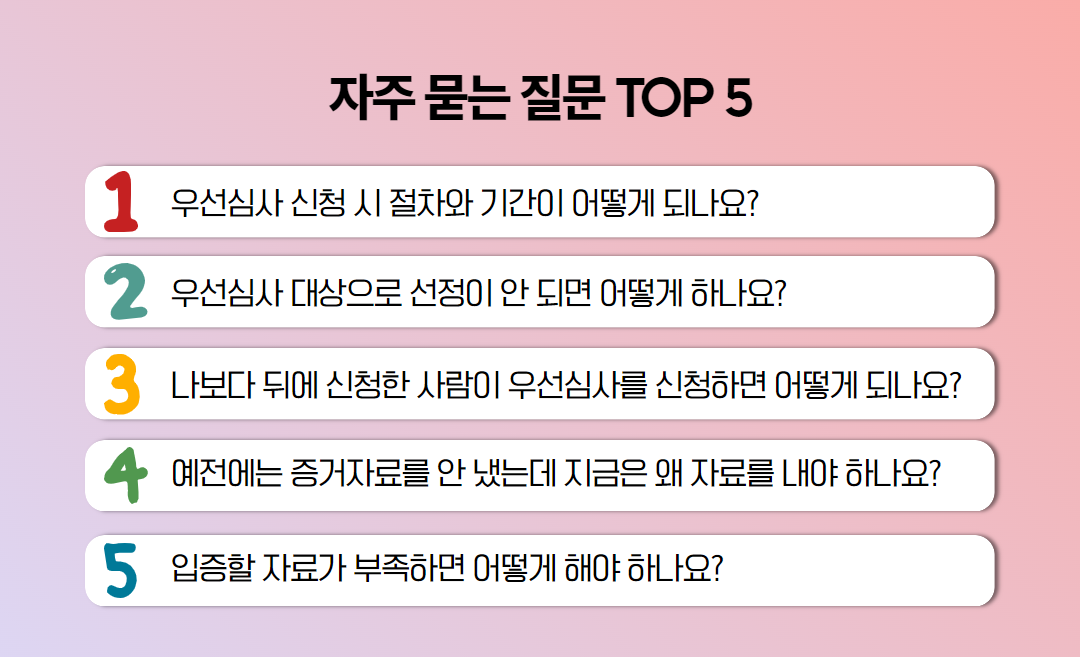 자주 묻는 질문 TOP 5

1 우선심사 신청 시 절차와 기간이 어떻게 되나요?

2 우선심사 대상으로 선정이 안 되면 어떻게 하나요?

3 나보다 뒤에 신청한 사람이 우선심사를 신청하면 어떻게 되나요?

4 예전에는 증거자료를 안 냈는데 지금은 왜 자료를 내야 하나요?

5 입증할 자료가 부족하면 어떻게 해야 하나요?